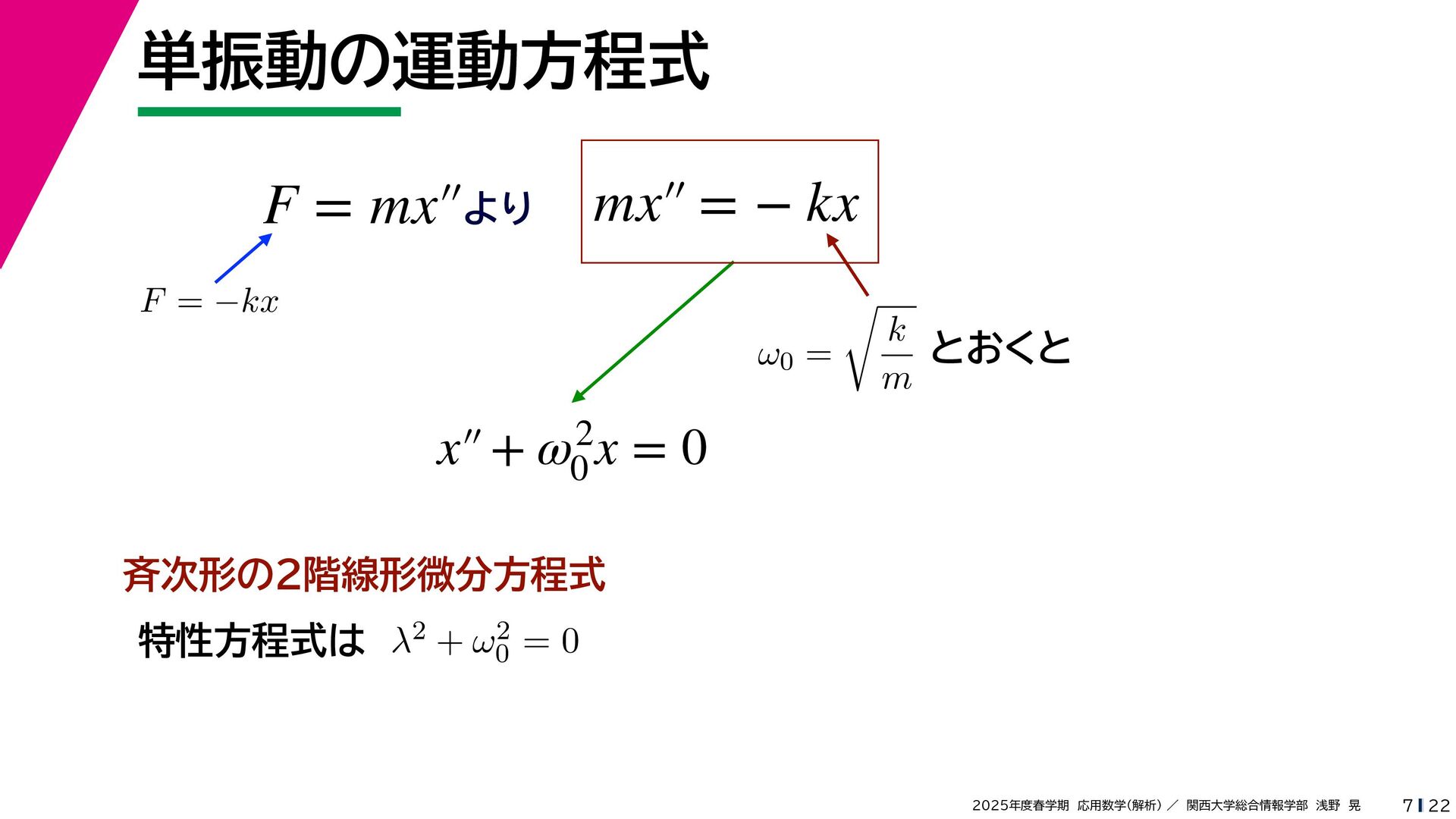 単振動の運動方程式

$F = mx''$より

$mx'' = -kx$

$F = -kx$

$\omega_0 = \sqrt{\frac{k}{m}}$ とおくと

$x'' + \omega_0^2 x = 0$

斉次形の2階線形微分方程式

特性方程式は $\lambda^2 + \omega_0^2 = 0$

2025年度春学期 応用数学(解析) ／ 関西大学総合情報学部 浅野 晃

7 | 22